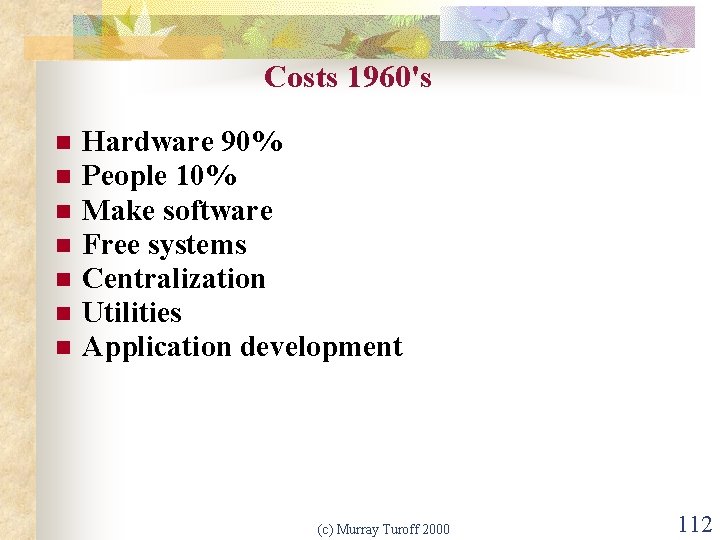 Costs 1960's

- Hardware 90%
- People 10%
- Make software
- Free systems
- Centralization
- Utilities
- Application development

(c) Murray Turoff 2000

112